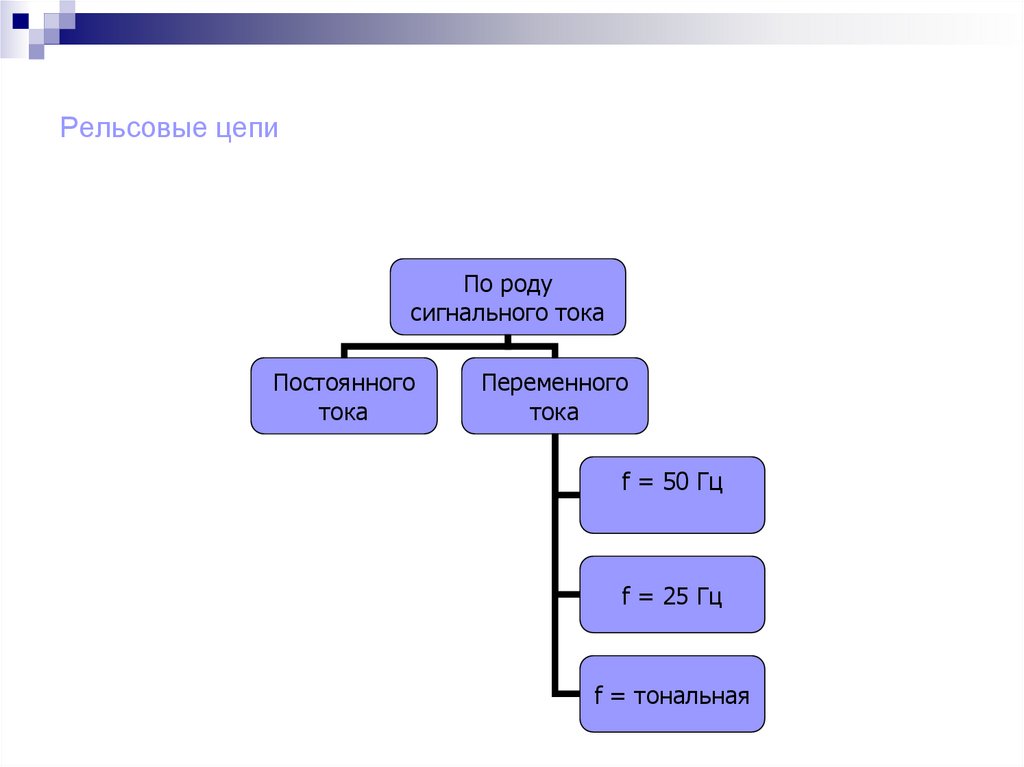 Рельсовые цепи

По роду сигнального тока

Постоянного тока

Переменного тока

f = 50 Гц

f = 25 Гц

f = тональная